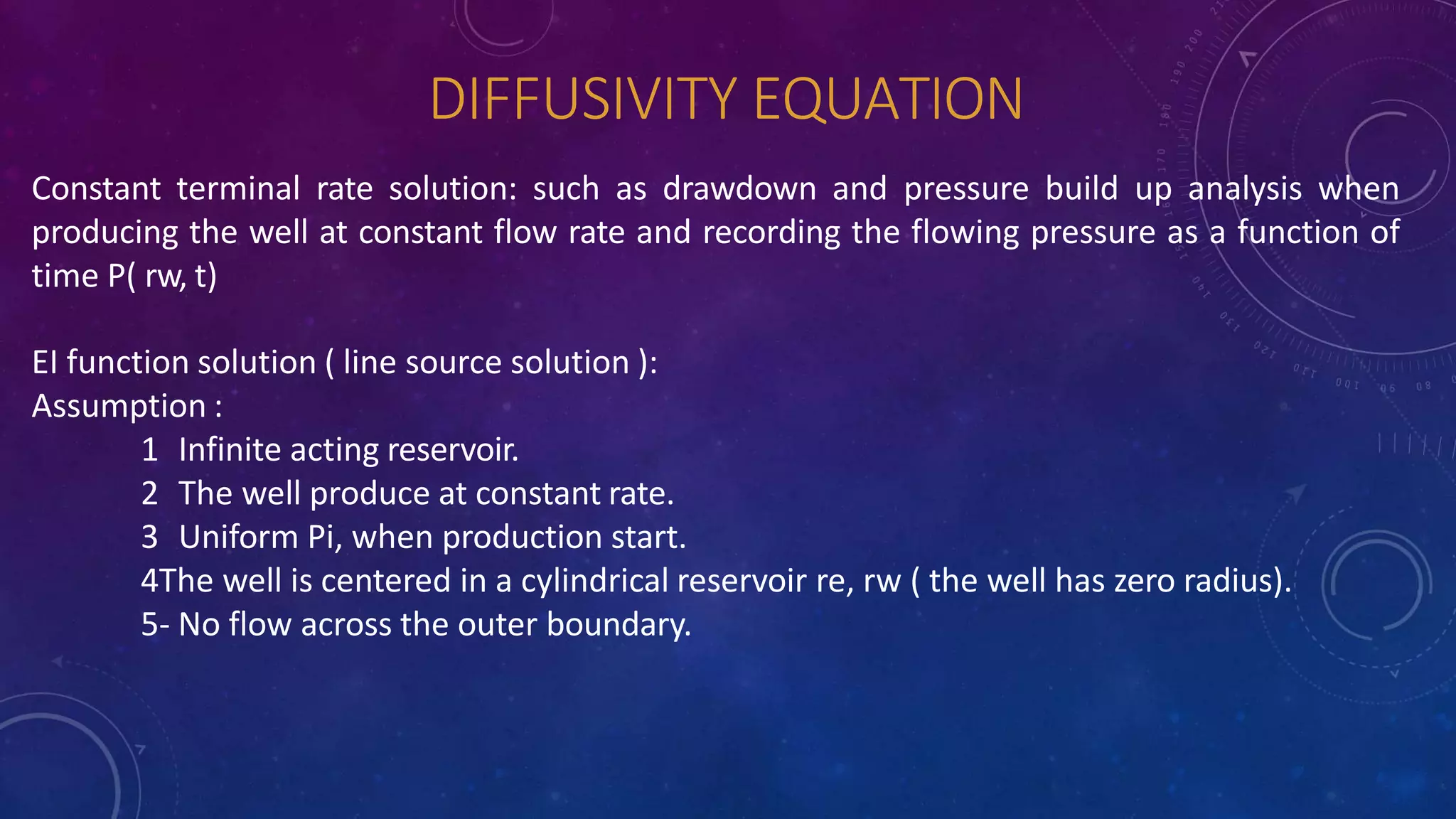 DIFFUSIVITY EQUATION

Constant terminal rate solution: such as drawdown and pressure build up analysis when producing the well at constant flow rate and recording the flowing pressure as a function of time P( rw, t)

EI function solution ( line source solution ):
Assumption :
1 Infinite acting reservoir.
2 The well produce at constant rate.
3 Uniform Pi, when production start.
4The well is centered in a cylindrical reservoir re, rw ( the well has zero radius).
5- No flow across the outer boundary.